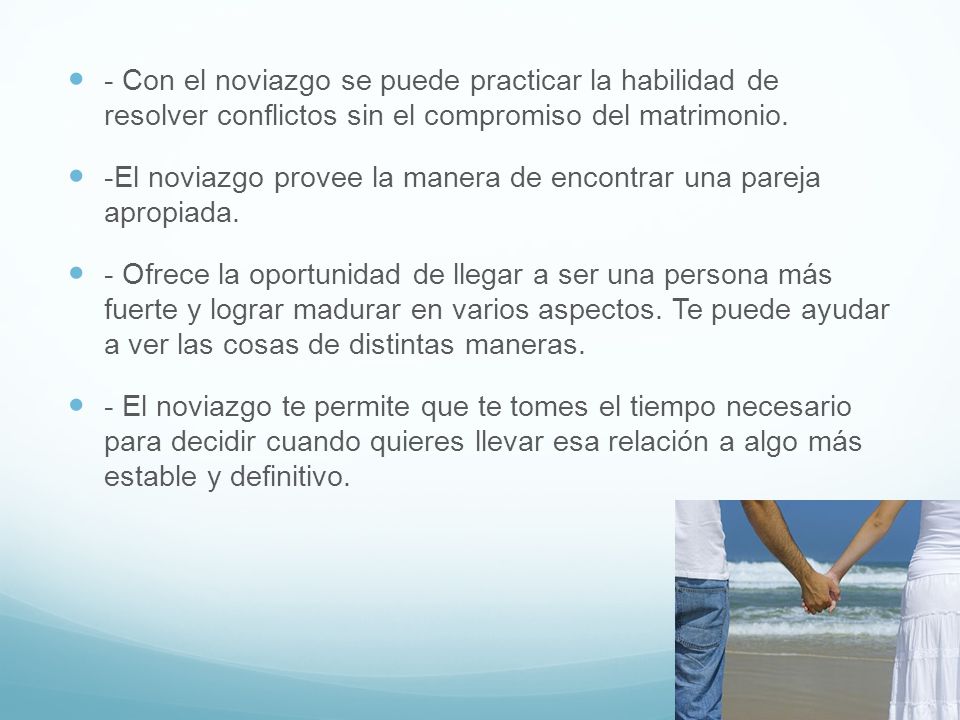 - Con el noviazgo se puede practicar la habilidad de resolver conflictos sin el compromiso del matrimonio.

-El noviazgo provee la manera de encontrar una pareja apropiada.

- Ofrece la oportunidad de llegar a ser una persona más fuerte y lograr madurar en varios aspectos. Te puede ayudar a ver las cosas de distintas maneras.

- El noviazgo te permite que te tomes el tiempo necesario para decidir cuando quieres llevar esa relación a algo más estable y definitivo.